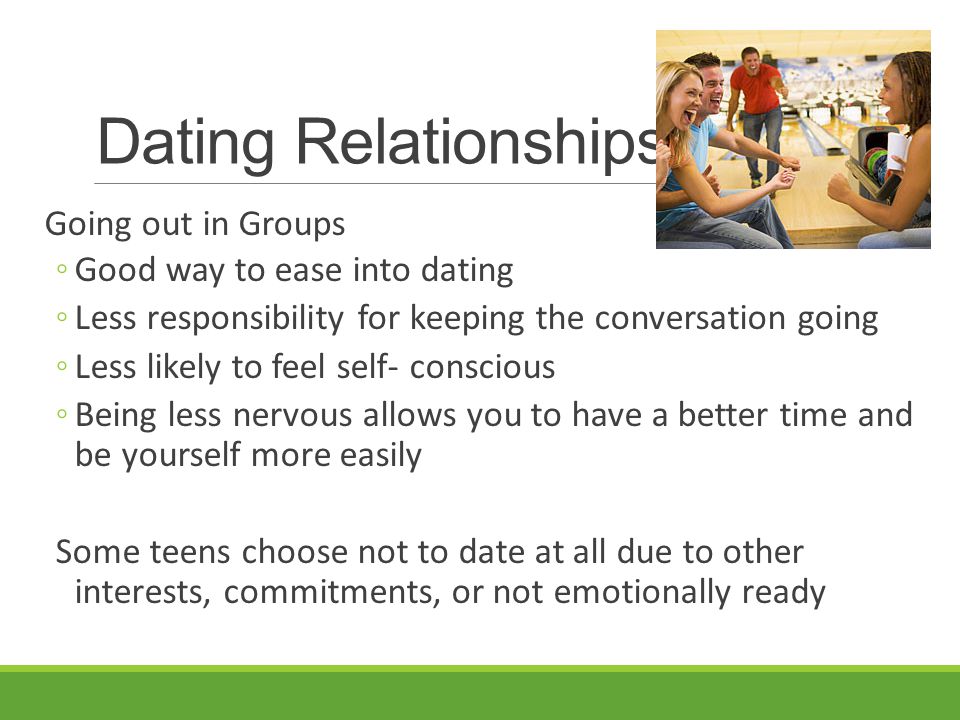 Dating Relationships

Going out in Groups
◦ Good way to ease into dating
◦ Less responsibility for keeping the conversation going
◦ Less likely to feel self- conscious
◦ Being less nervous allows you to have a better time and be yourself more easily

Some teens choose not to date at all due to other interests, commitments, or not emotionally ready